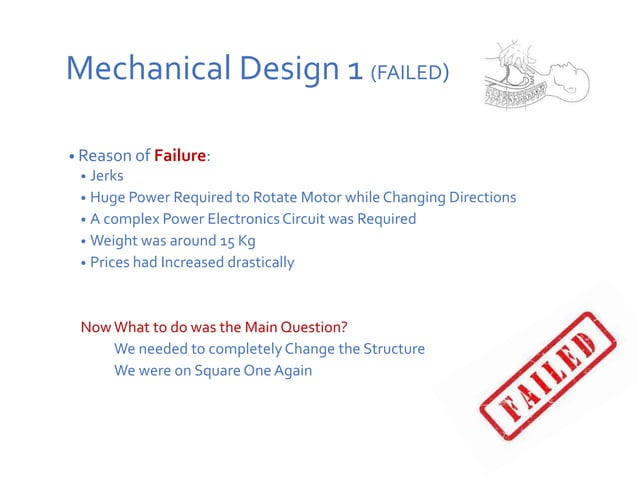 Mechanical Design 1 (FAILED)

• Reason of Failure:
• Jerks
• Huge Power Required to Rotate Motor while Changing Directions
• A complex Power Electronics Circuit was Required
• Weight was around 15 Kg
• Prices had Increased drastically

Now What to do was the Main Question?
We needed to completely Change the Structure
We were on Square One Again

FAILED